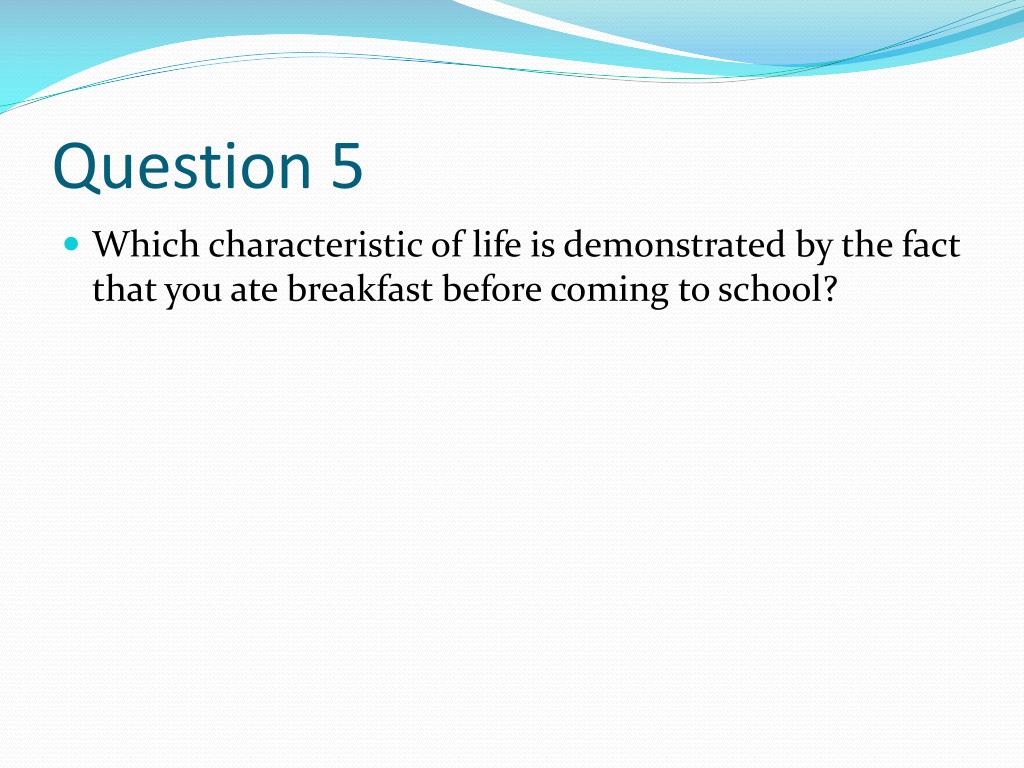 Question 5

Which characteristic of life is demonstrated by the fact that you ate breakfast before coming to school?